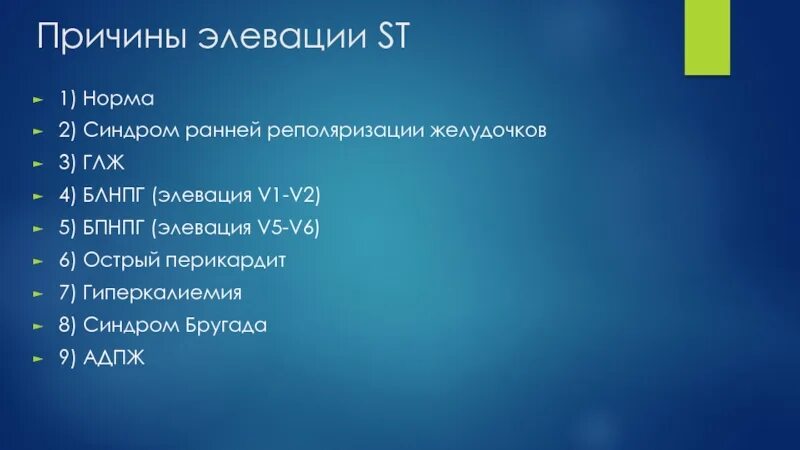 Причины элевации ST

1) Норма
2) Синдром ранней реполяризации желудочков
3) ГЛЖ
4) БЛНПГ (элевация V1-V2)
5) БПНПГ (элевация V5-V6)
6) Острый перикардит
7) Гиперкалиемия
8) Синдром Бругада
9) АДПЖ